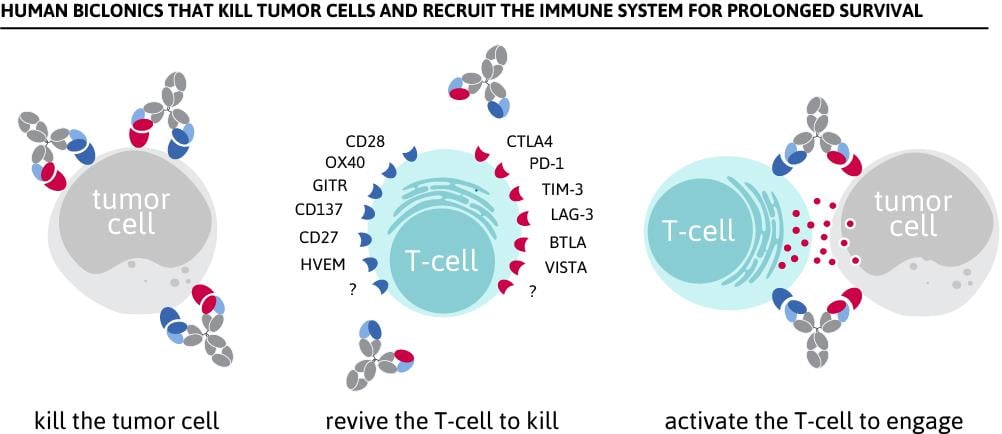 HUMAN BICLONICS THAT KILL TUMOR CELLS AND RECRUIT THE IMMUNE SYSTEM FOR PROLONGED SURVIVAL

tumor cell

kill the tumor cell

CD28
OX40
GITR
CD137
CD27
HVEM
?

T-cell

CTLA4
PD-1
TIM-3
LAG-3
BTLA
VISTA
?

revive the T-cell to kill

T-cell

tumor cell

activate the T-cell to engage